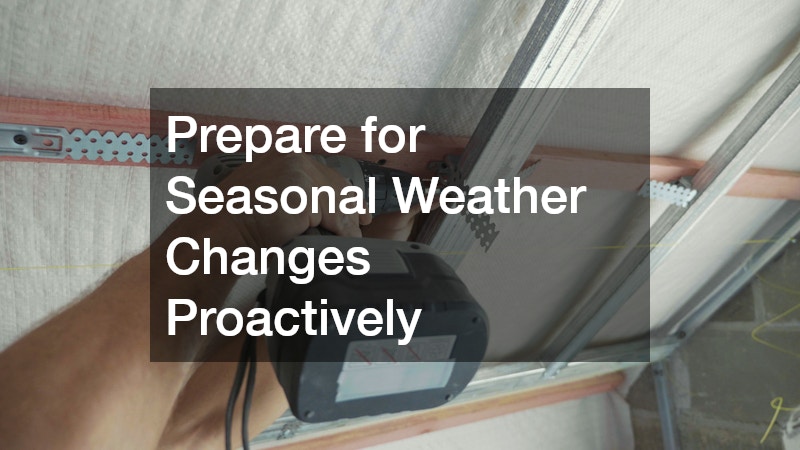 Prepare for Seasonal Weather Changes Proactively